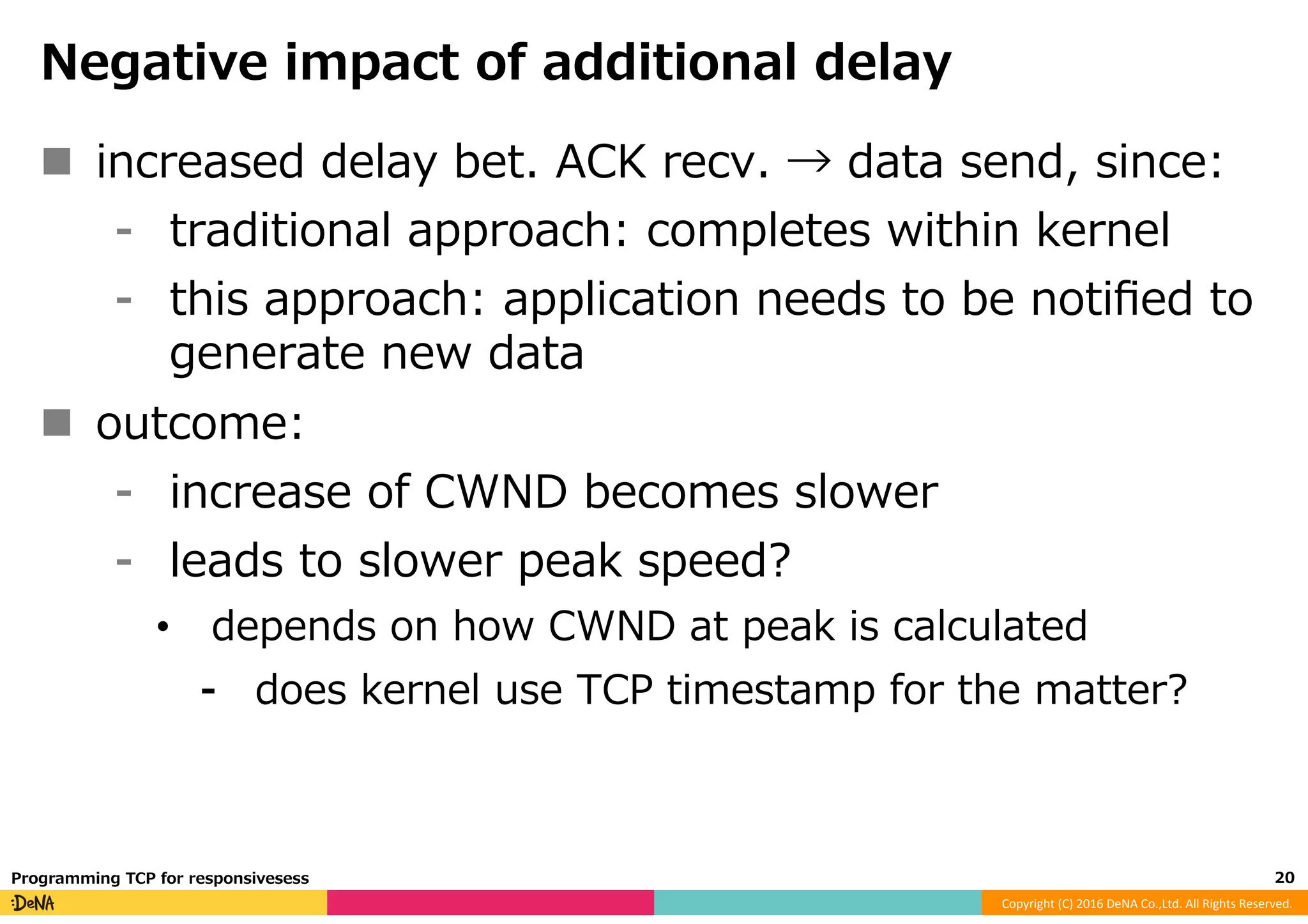 Negative impact of additional delay

■ increased delay bet. ACK recv. → data send, since:

- traditional approach: completes within kernel
- this approach: application needs to be notified to generate new data

■ outcome:

- increase of CWND becomes slower
- leads to slower peak speed?
  • depends on how CWND at peak is calculated
    - does kernel use TCP timestamp for the matter?

Programming TCP for responsivesess

20

:DeNA

Copyright (C) 2016 DeNA Co.,Ltd. All Rights Reserved.